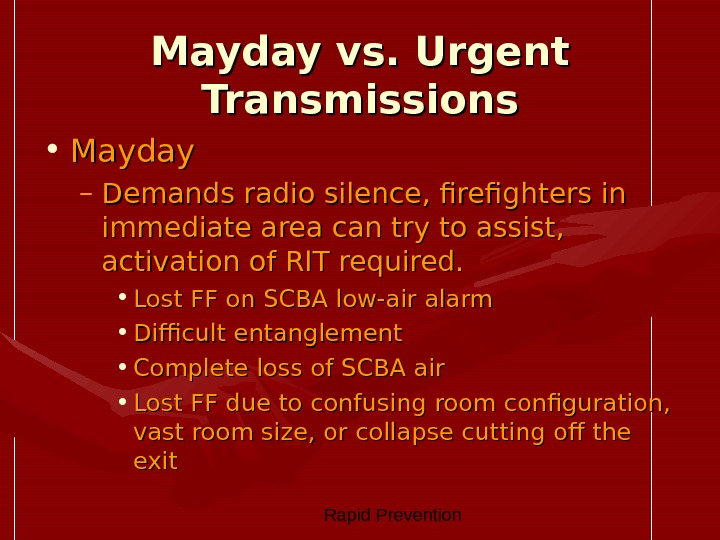 Mayday vs. Urgent Transmissions

• Mayday
– Demands radio silence, firefighters in immediate area can try to assist, activation of RIT required.
• Lost FF on SCBA low-air alarm
• Difficult entanglement
• Complete loss of SCBA air
• Lost FF due to confusing room configuration, vast room size, or collapse cutting off the exit

Rapid Prevention